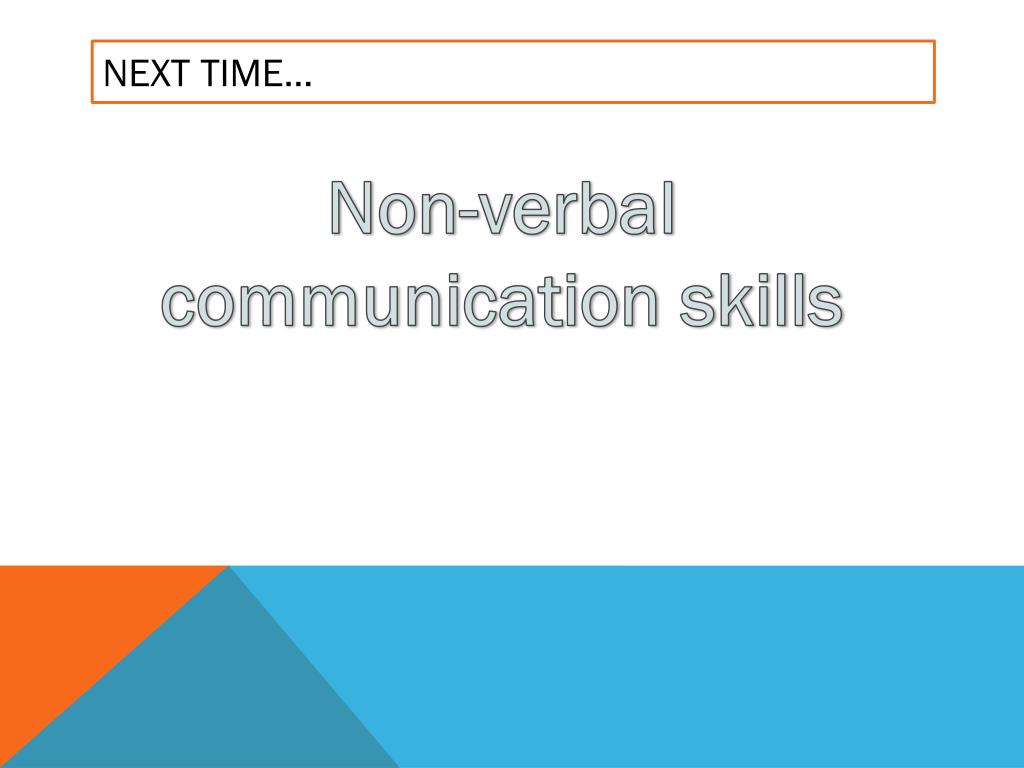 NEXT TIME…

Non-verbal communication skills